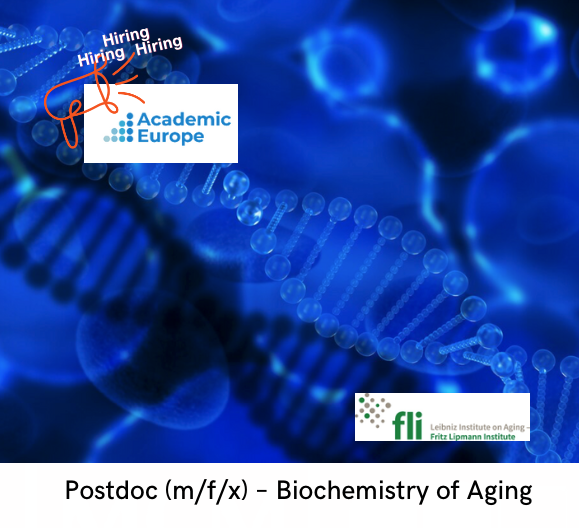 Hiring
Hiring Hiring

Academic Europe

fli Leibniz Institute on Aging – Fritz Lipmann Institute

Postdoc (m/f/x) – Biochemistry of Aging